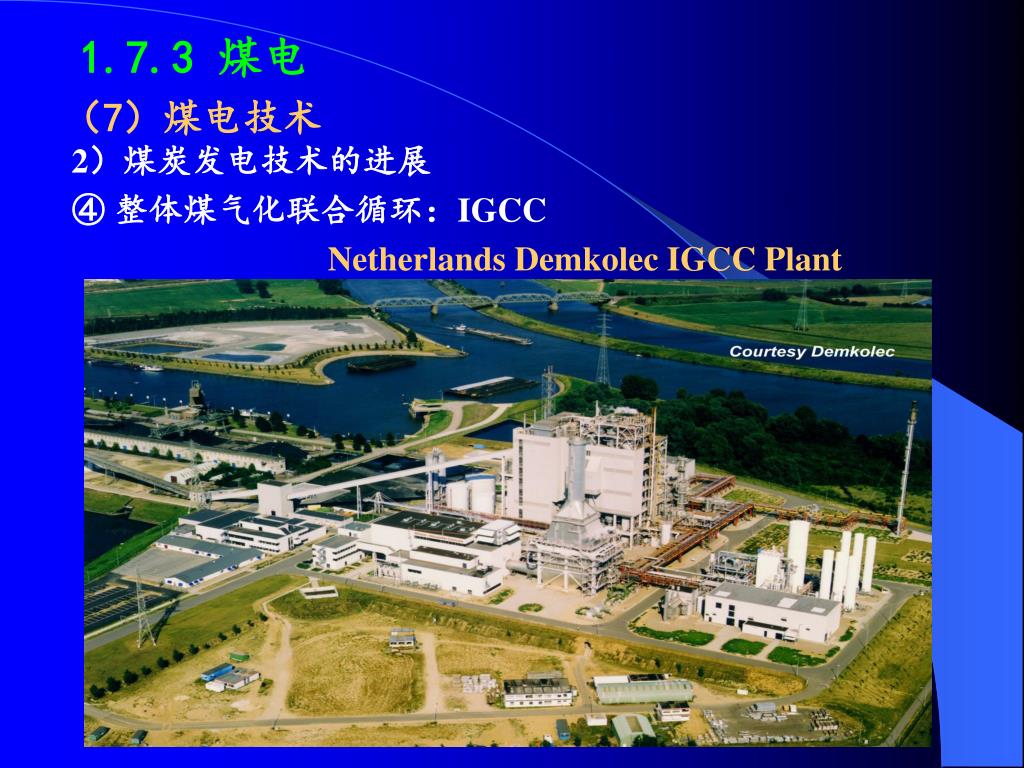 1.7.3 煤电

（7）煤电技术

2）煤炭发电技术的进展

④ 整体煤气化联合循环：IGCC

Netherlands Demkolec IGCC Plant

Courtesy Demkolec